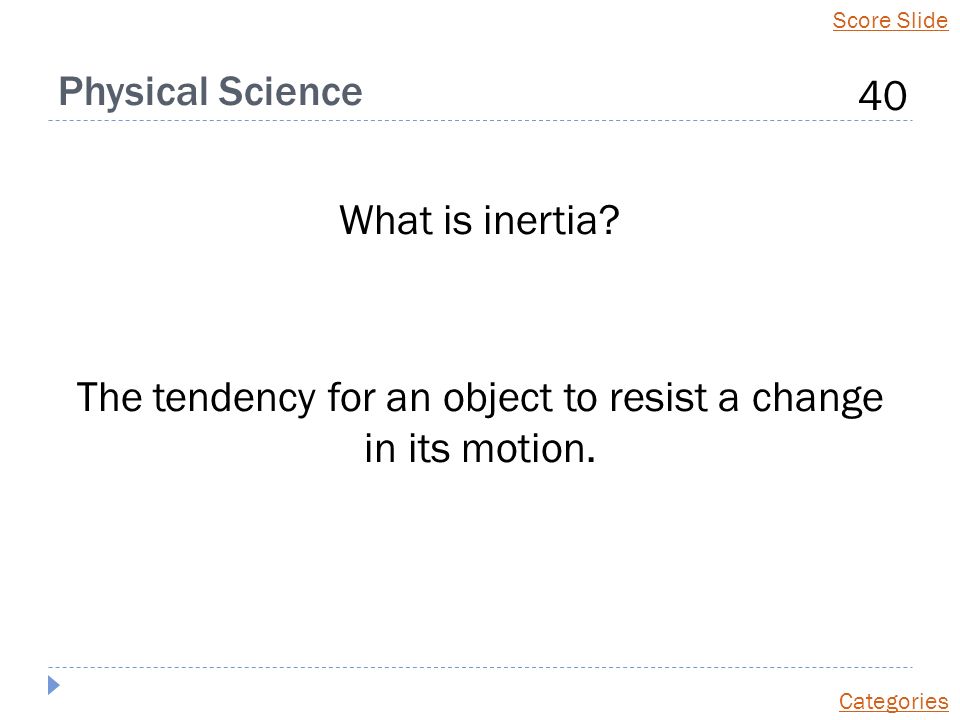 Score Slide

Physical Science

40

What is inertia?

The tendency for an object to resist a change in its motion.

Categories